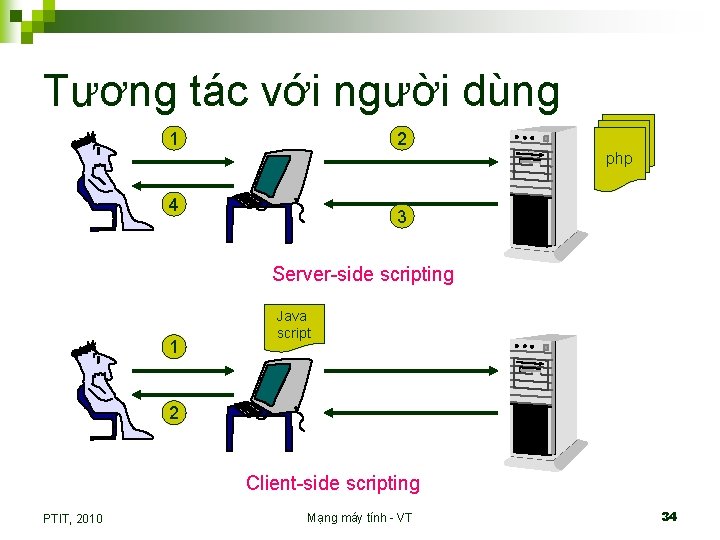 Tương tác với người dùng

1

2

php

4

3

Server-side scripting

Java script

1

2

Client-side scripting

PTIT, 2010

Mạng máy tính - VT

34